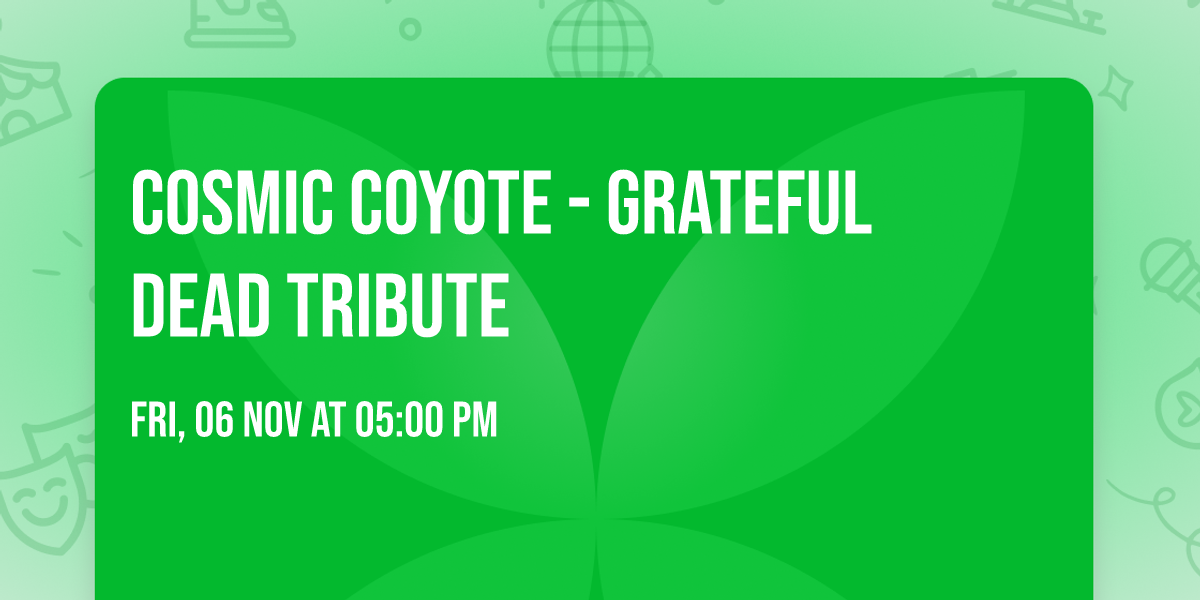 COSMIC COYOTE - GRATEFUL DEAD TRIBUTE

FRI, 06 NOV AT 05:00 PM